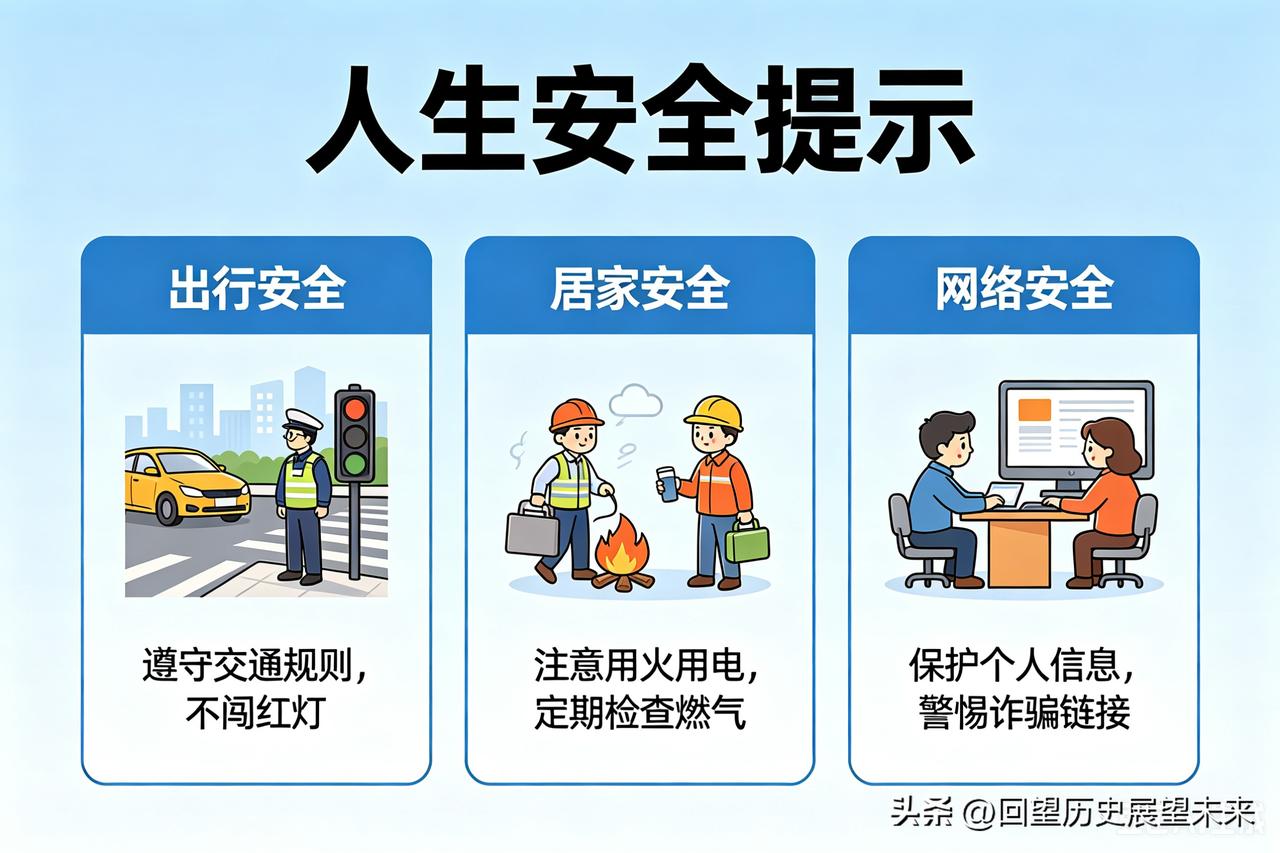 人生安全提示

出行安全

遵守交通规则，不闯红灯

居家安全

注意用火用电，定期检查燃气

网络安全

保护个人信息，警惕诈骗链接

头条 @回望历史展望未来